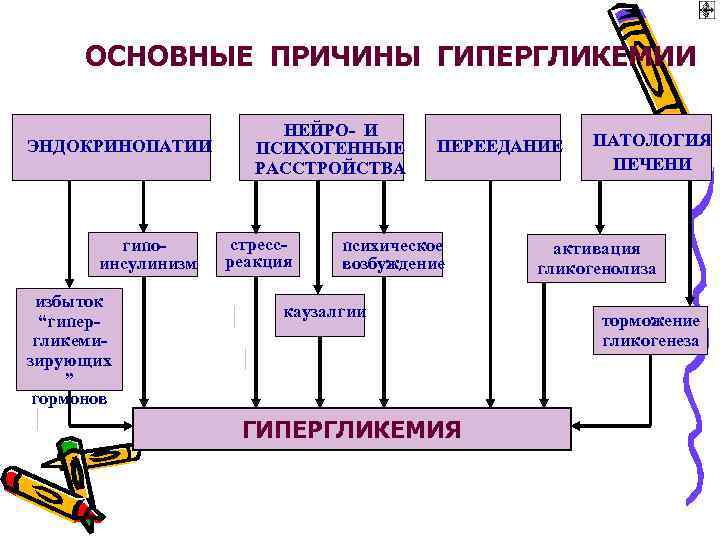 ОСНОВНЫЕ ПРИЧИНЫ ГИПЕРГЛИКЕМИИ

ЭНДОКРИНОПАТИИ

НЕЙРО- И ПСИХОГЕННЫЕ РАССТРОЙСТВА

ПЕРЕЕДАНИЕ

ПАТОЛОГИЯ ПЕЧЕНИ

гипо-инсулинизм

стресс-реакция

психическое возбуждение

активация гликогенолиза

избыток "гипер-гликеми-зирующих" гормонов

каузалгии

торможение гликогенеза

ГИПЕРГЛИКЕМИЯ